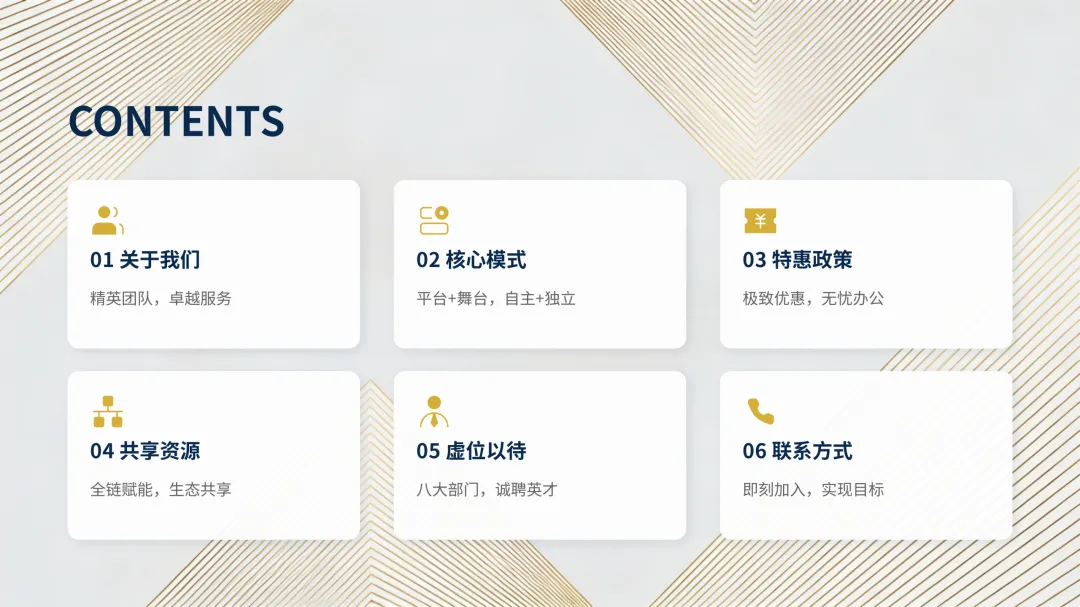 CONTENTS

01 关于我们

精英团队，卓越服务

02 核心模式

平台+舞台，自主+独立

03 特惠政策

极致优惠，无忧办公

04 共享资源

全链赋能，生态共享

05 虚位以待

八大部门，诚聘英才

06 联系方式

即刻加入，实现目标